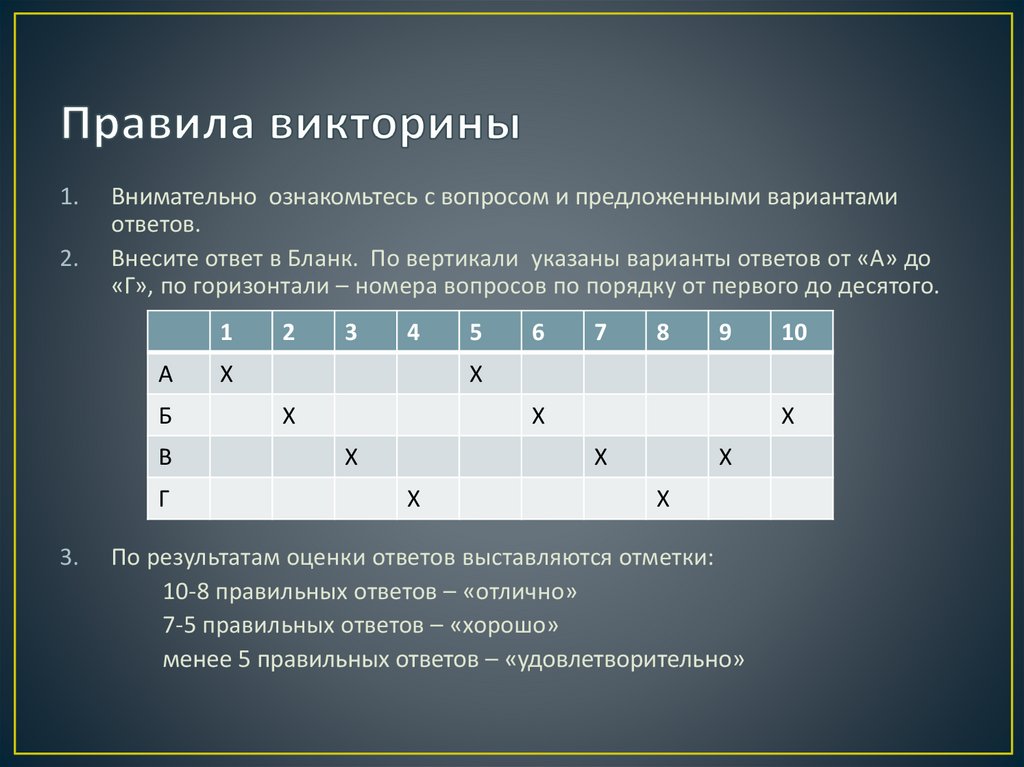 Правила викторины

1. Внимательно ознакомьтесь с вопросом и предложенными вариантами ответов.

2. Внесите ответ в Бланк. По вертикали указаны варианты ответов от «А» до «Г», по горизонтали – номера вопросов по порядку от первого до десятого.

| | 1 | 2 | 3 | 4 | 5 | 6 | 7 | 8 | 9 | 10 |
|---|---|---|---|---|---|---|---|---|---|---|
| А | Х | | | | Х | | | | | |
| Б | | Х | | | | Х | | | | Х |
| В | | | Х | | | | Х | | Х | |
| Г | | | | Х | | | | Х | | |

3. По результатам оценки ответов выставляются отметки:

10-8 правильных ответов – «отлично»

7-5 правильных ответов – «хорошо»

менее 5 правильных ответов – «удовлетворительно»